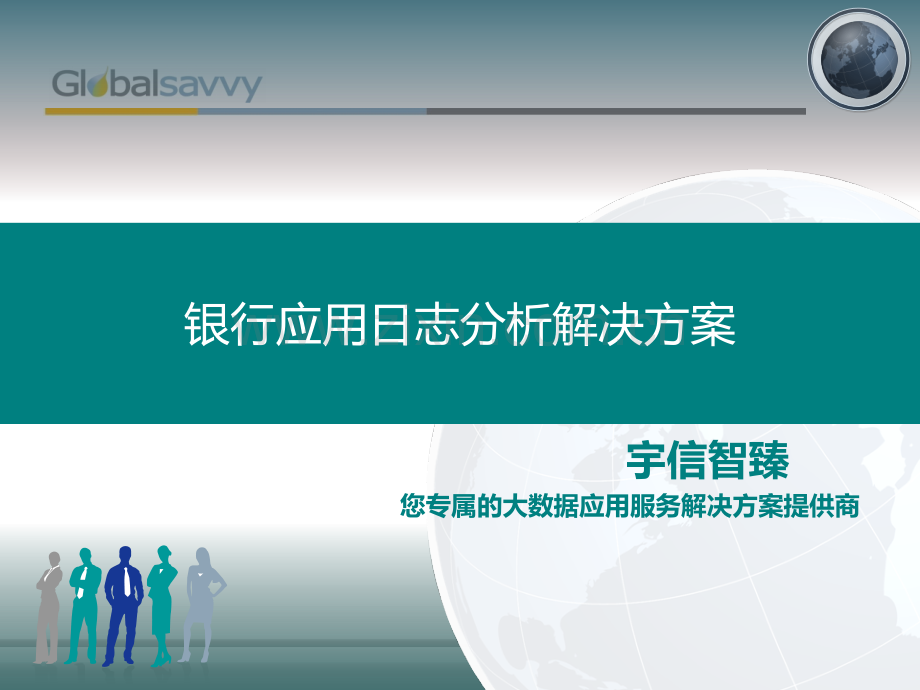 Globalsavvy

银行应用日志分析解决方案

宇信智臻

您专属的大数据应用服务解决方案提供商